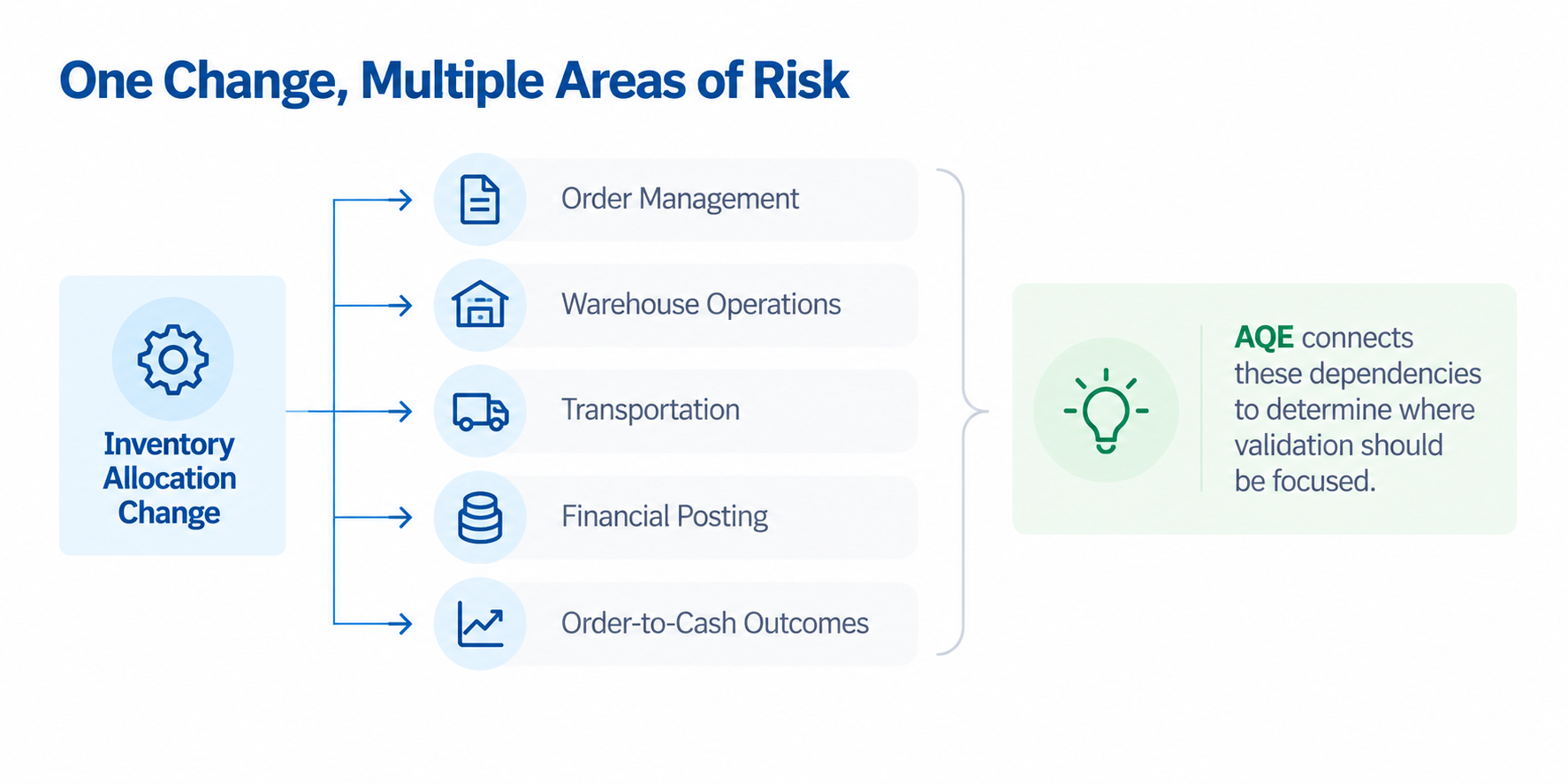 One Change, Multiple Areas of Risk

Inventory Allocation Change

Order Management

Warehouse Operations

Transportation

Financial Posting

Order-to-Cash Outcomes

AQE connects these dependencies to determine where validation should be focused.